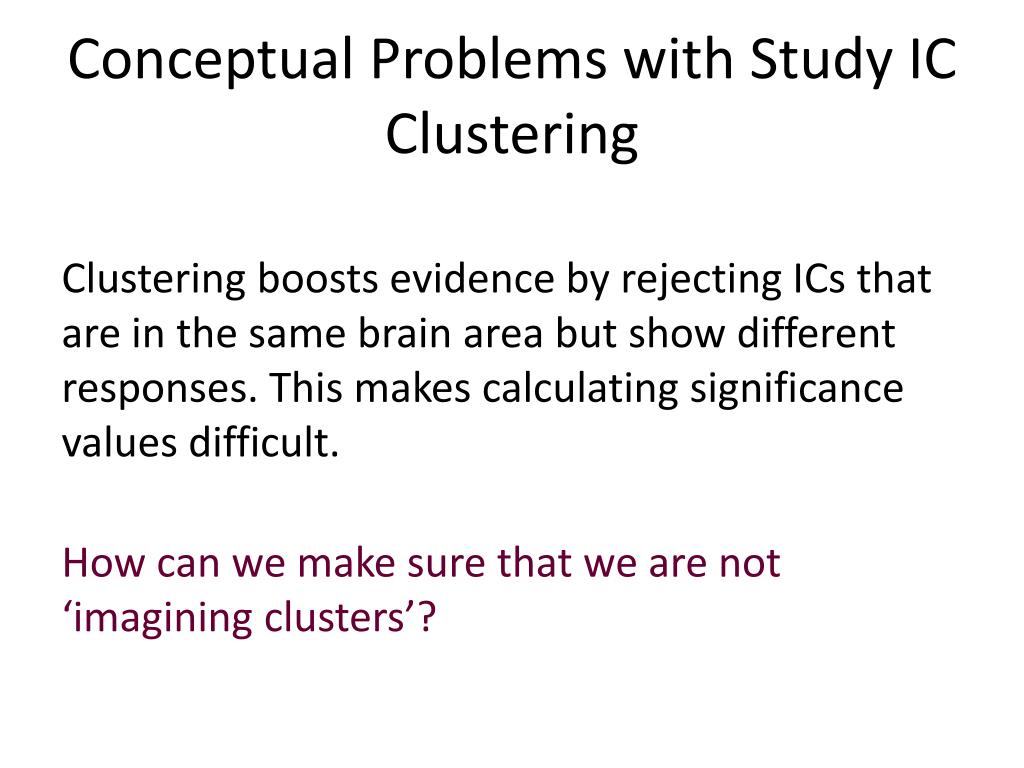 Conceptual Problems with Study IC Clustering

Clustering boosts evidence by rejecting ICs that are in the same brain area but show different responses. This makes calculating significance values difficult.

How can we make sure that we are not ‘imagining clusters’?